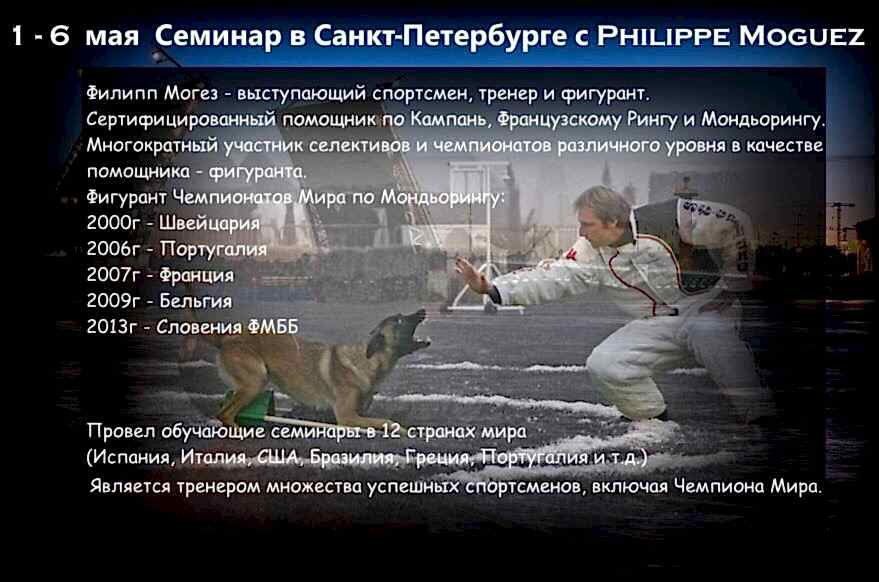 1 - 6 мая Семинар в Санкт-Петербурге с PHILIPPE MOGUEZ

Филипп Могез - выступающий спортсмен, тренер и фигурант.
Сертифицированный помощник по Кампань, Французскому Рингу и Мондьорингу.
Многократный участник селективов и чемпионатов различного уровня в качестве помощника - фигуранта.
Фигурант Чемпионатов Мира по Мондьорингу:
2000г - Швейцария
2006г - Португалия
2007г - Франция
2009г - Бельгия
2013г - Словения ФМББ

Провел обучающие семинары в 12 странах мира
(Испания, Италия, США, Бразилия, Греция, Португалия и т.д.)
Является тренером множества успешных спортсменов, включая Чемпиона Мира.